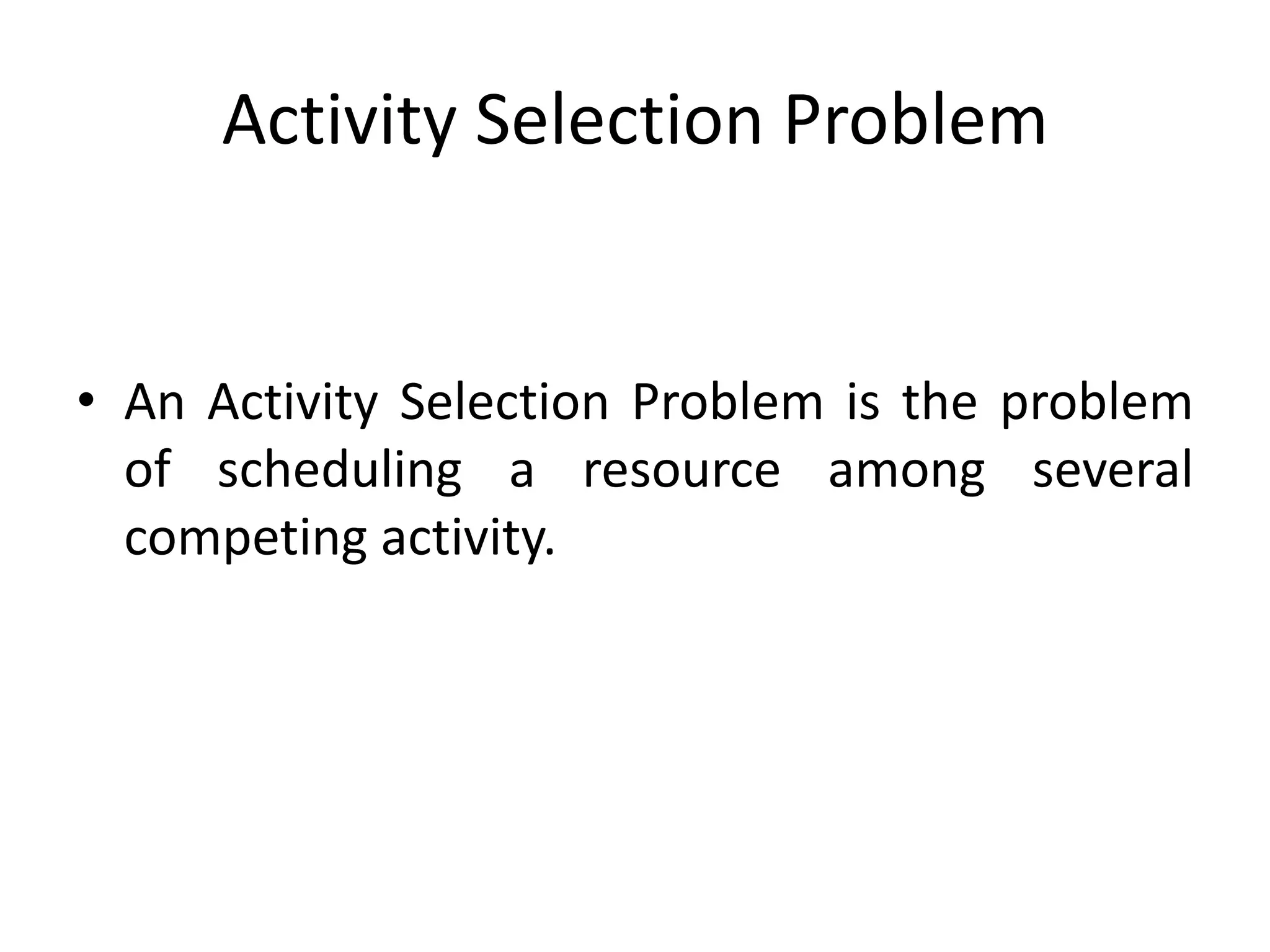 Activity Selection Problem

• An Activity Selection Problem is the problem of scheduling a resource among several competing activity.